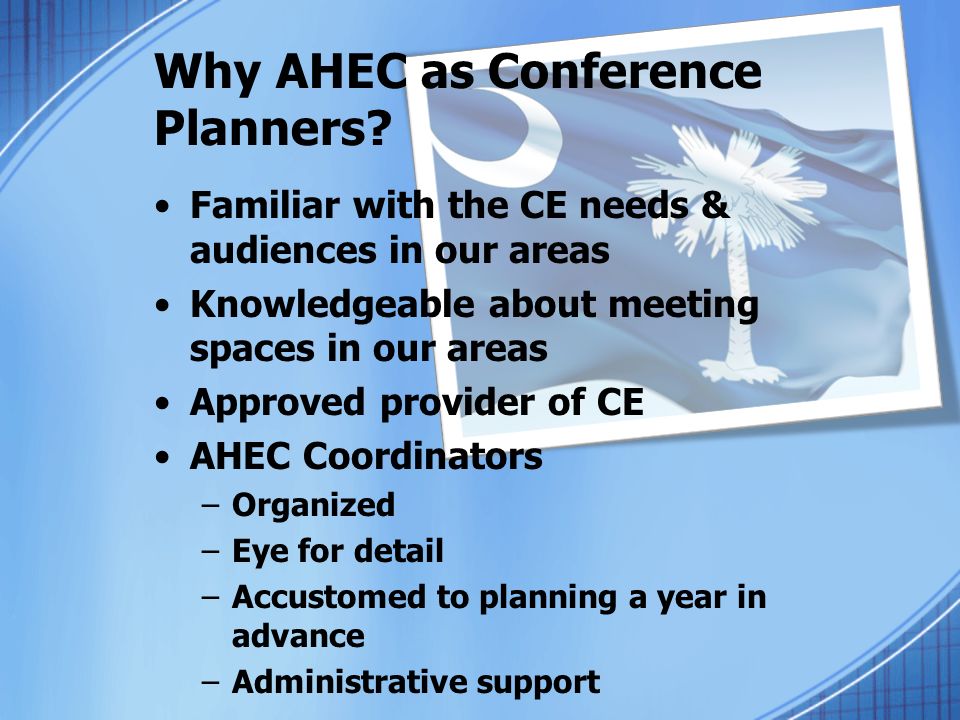 Why AHEC as Conference Planners?

• Familiar with the CE needs & audiences in our areas
• Knowledgeable about meeting spaces in our areas
• Approved provider of CE
• AHEC Coordinators
 – Organized
 – Eye for detail
 – Accustomed to planning a year in advance
 – Administrative support